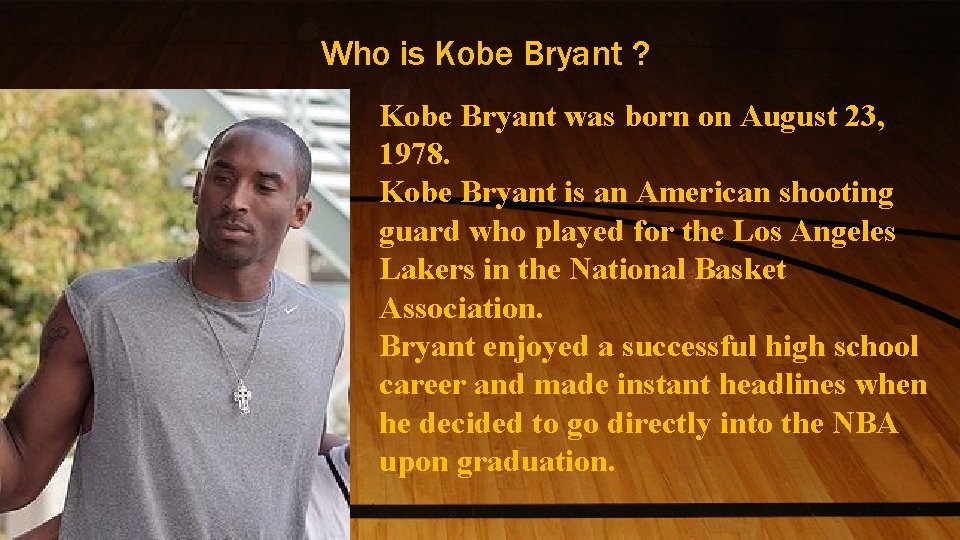 Who is Kobe Bryant ?

Kobe Bryant was born on August 23, 1978.
Kobe Bryant is an American shooting guard who played for the Los Angeles Lakers in the National Basket Association.
Bryant enjoyed a successful high school career and made instant headlines when he decided to go directly into the NBA upon graduation.